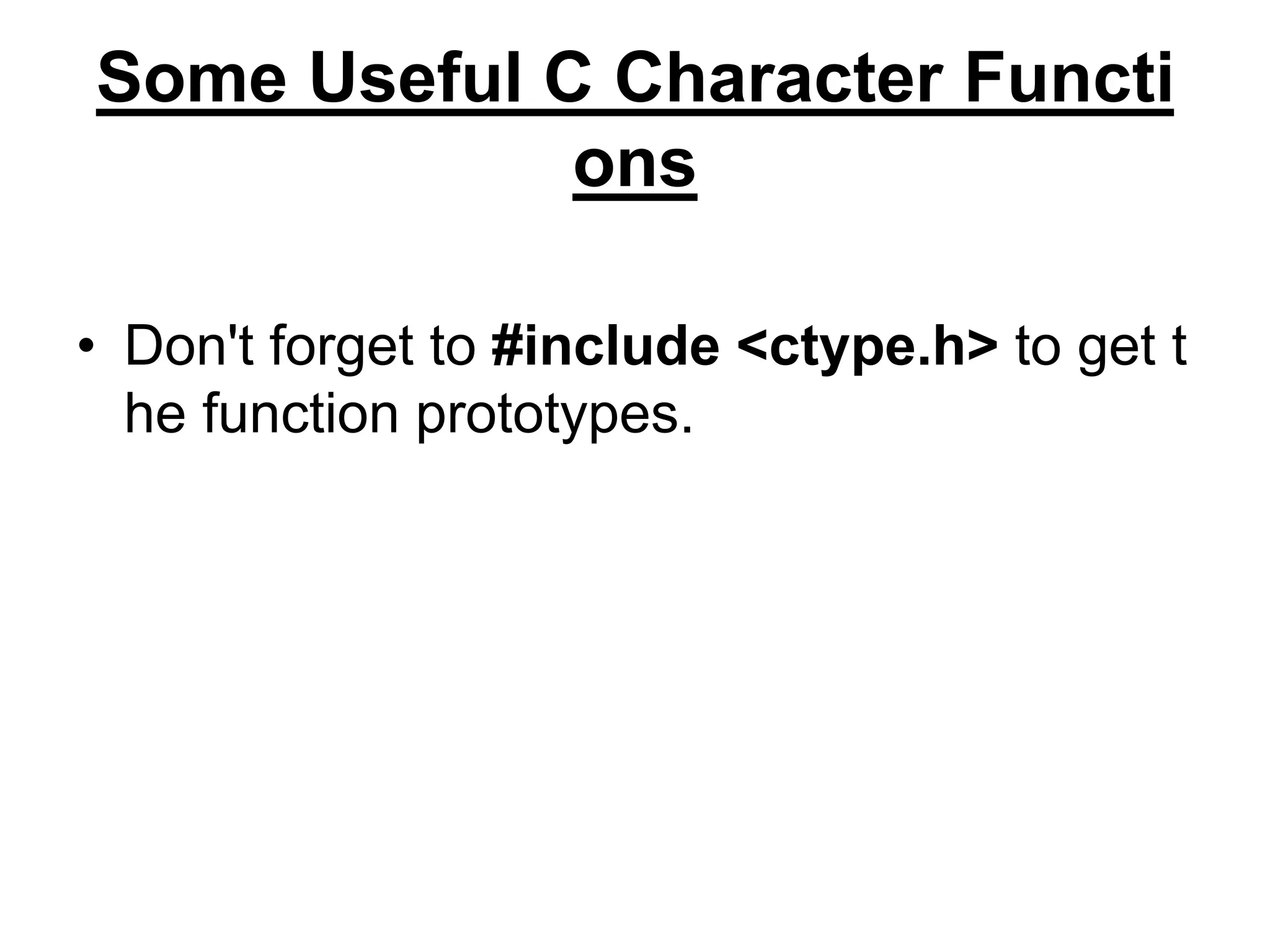 Some Useful C Character Functions

• Don't forget to #include <ctype.h> to get the function prototypes.